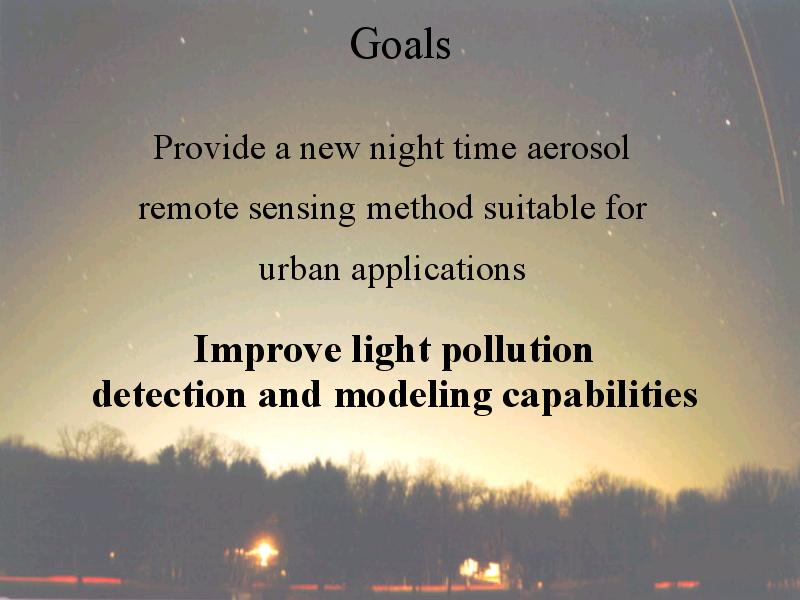 Goals

Provide a new night time aerosol remote sensing method suitable for urban applications

Improve light pollution detection and modeling capabilities